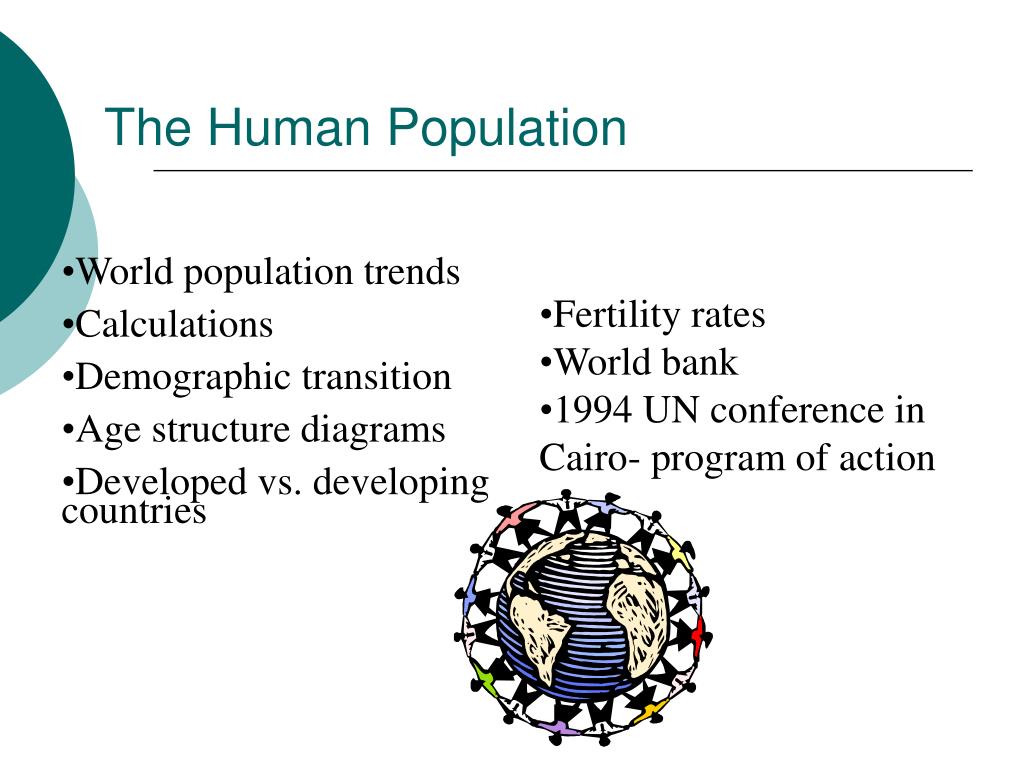 The Human Population

•World population trends
•Calculations
•Demographic transition
•Age structure diagrams
•Developed vs. developing countries

•Fertility rates
•World bank
•1994 UN conference in Cairo- program of action